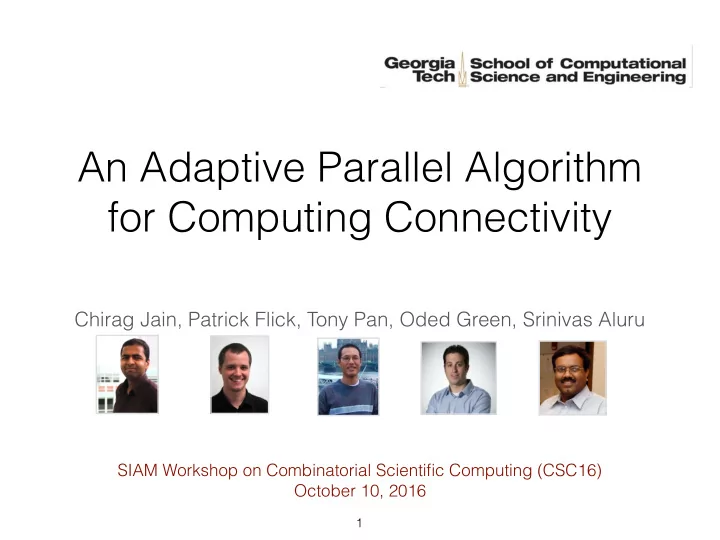 Georgia Tech School of Computational Science and Engineering

An Adaptive Parallel Algorithm for Computing Connectivity

Chirag Jain, Patrick Flick, Tony Pan, Oded Green, Srinivas Aluru

SIAM Workshop on Combinatorial Scientific Computing (CSC16)
October 10, 2016

1